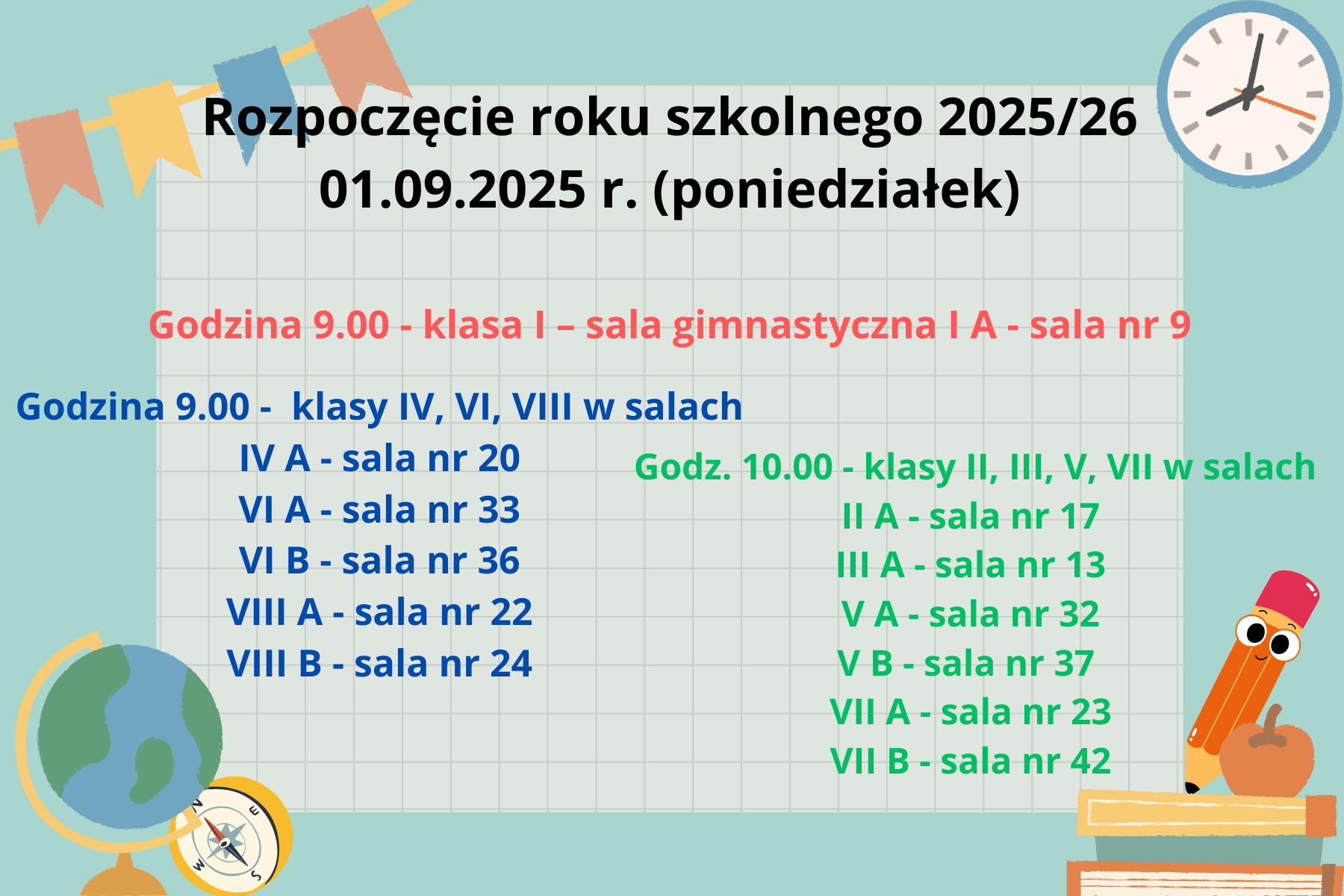 Rozpoczęcie roku szkolnego 2025/26
01.09.2025 r. (poniedziałek)

Godzina 9.00 - klasa I – sala gimnastyczna I A - sala nr 9

Godzina 9.00 - klasy IV, VI, VIII w salach
IV A - sala nr 20
VI A - sala nr 33
VI B - sala nr 36
VIII A - sala nr 22
VIII B - sala nr 24

Godz. 10.00 - klasy II, III, V, VII w salach
II A - sala nr 17
III A - sala nr 13
V A - sala nr 32
V B - sala nr 37
VII A - sala nr 23
VII B - sala nr 42

N
E
S
W